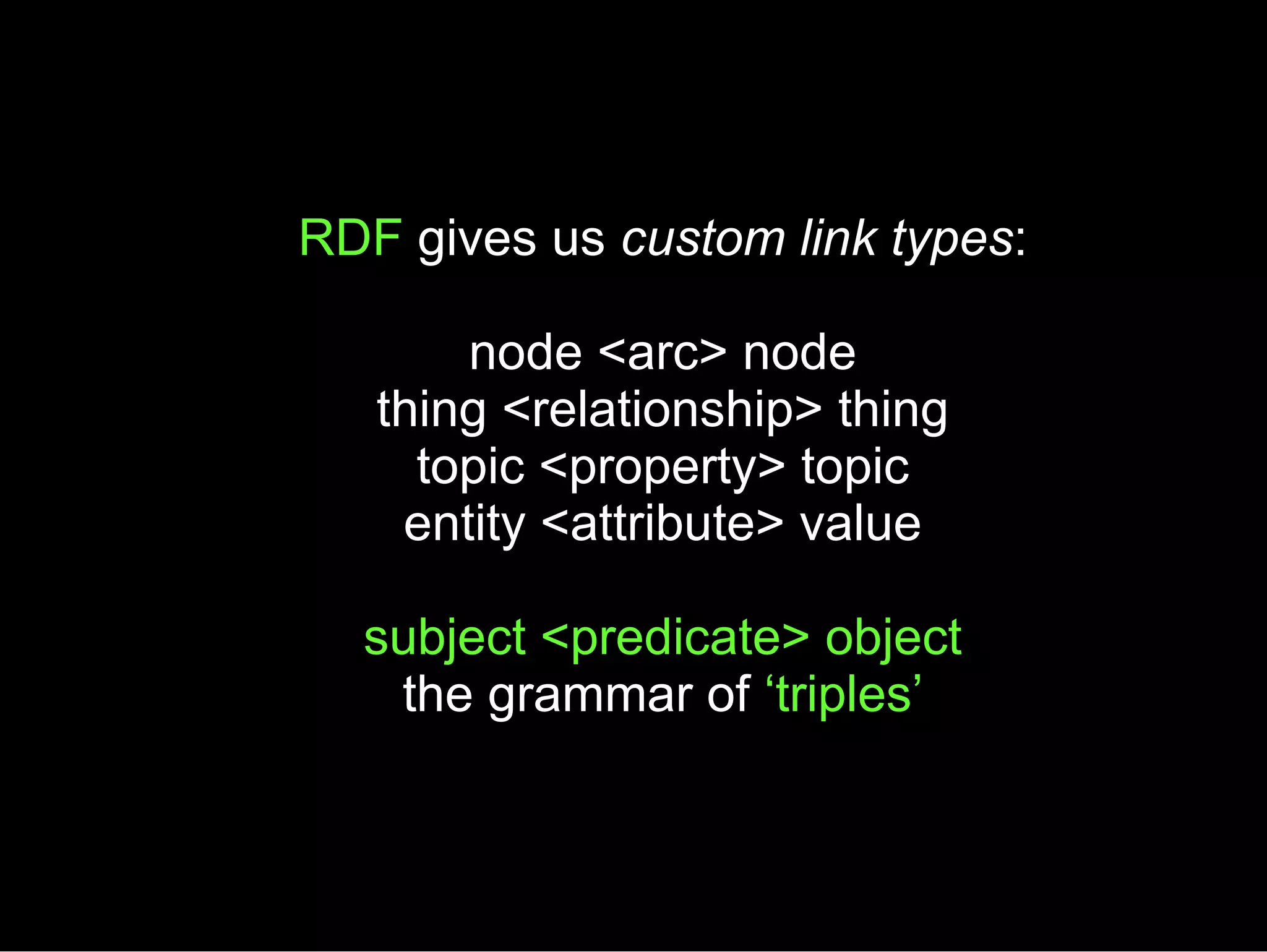 RDF gives us custom link types:

node <arc> node
thing <relationship> thing
topic <property> topic
entity <attribute> value

subject <predicate> object
the grammar of ‘triples’